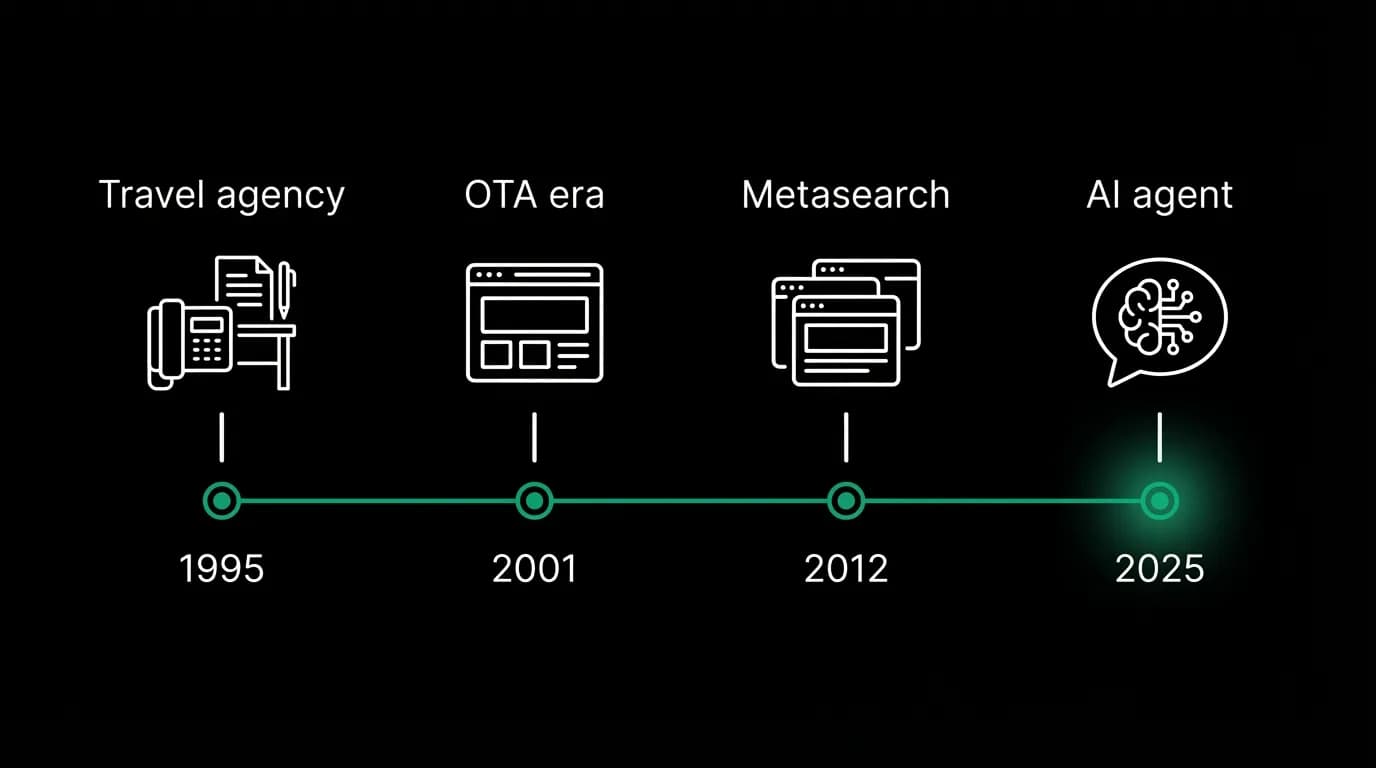 Travel agency
OTA era
Metasearch
AI agent

1995
2001
2012
2025